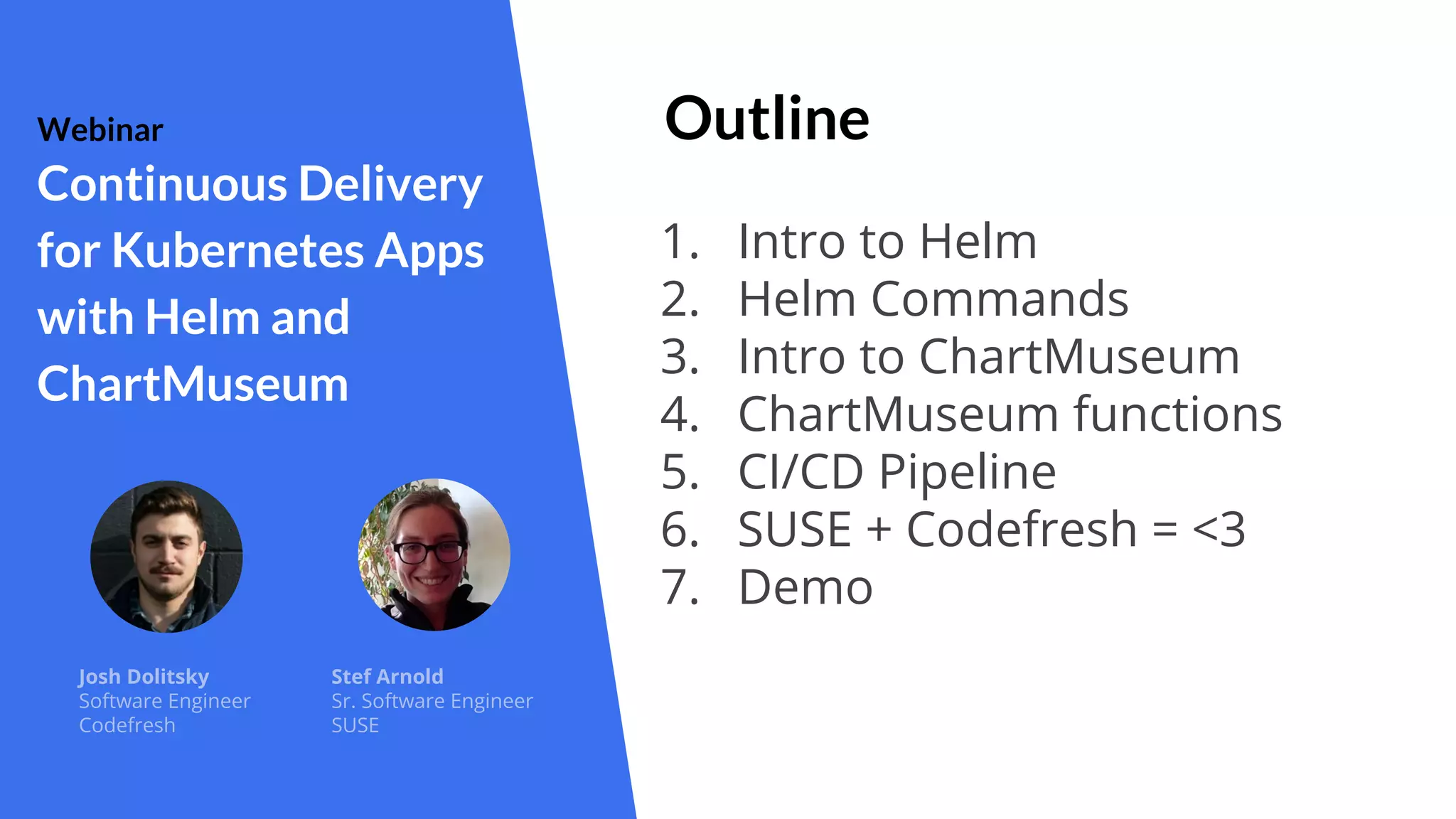 Webinar
Continuous Delivery for Kubernetes Apps with Helm and ChartMuseum

Josh Dolitsky
Software Engineer
Codefresh

Stef Arnold
Sr. Software Engineer
SUSE

Outline

1. Intro to Helm
2. Helm Commands
3. Intro to ChartMuseum
4. ChartMuseum functions
5. CI/CD Pipeline
6. SUSE + Codefresh = <3
7. Demo